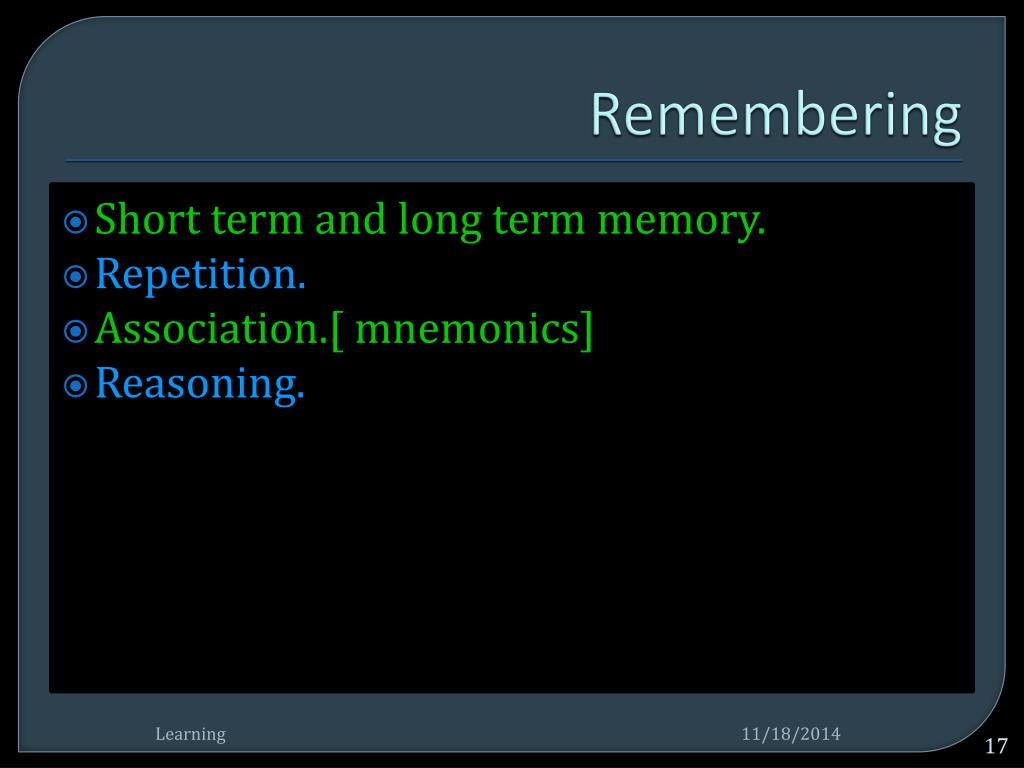 Remembering

Short term and long term memory.
Repetition.
Association.[ mnemonics]
Reasoning.

Learning 11/18/2014 17